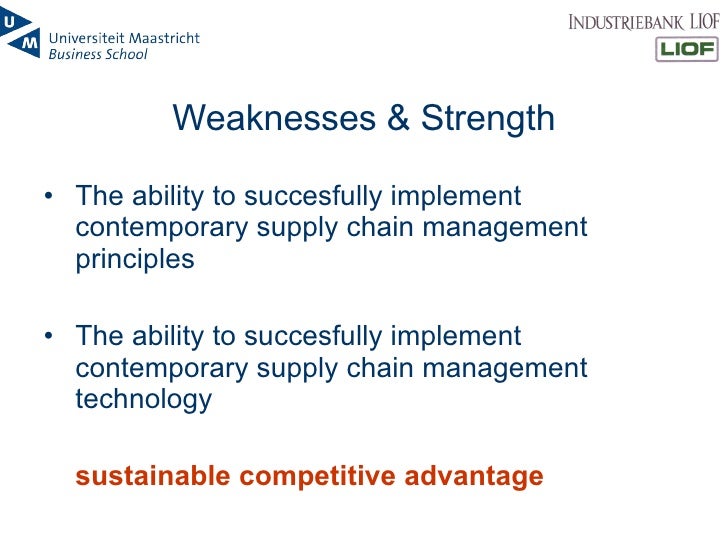 UM Universiteit Maastricht
Business School

INDUSTRIEBANK LIOF
LIOF

Weaknesses & Strength

• The ability to succesfully implement contemporary supply chain management principles

• The ability to succesfully implement contemporary supply chain management technology

sustainable competitive advantage